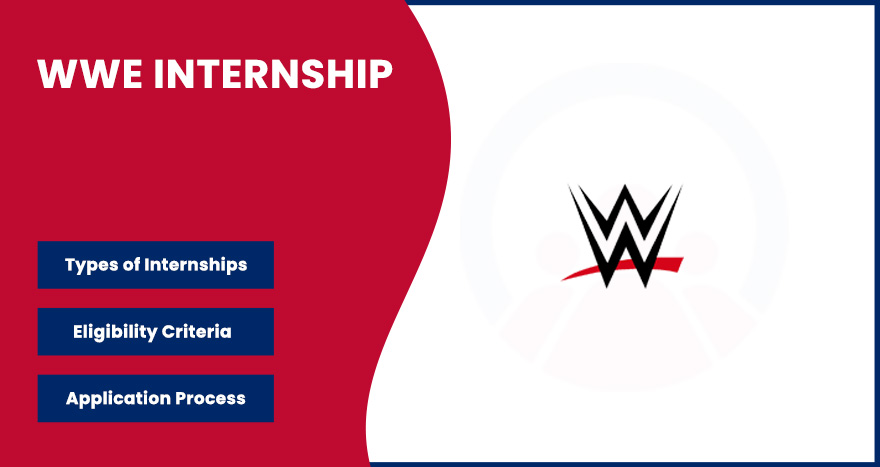 WWE INTERNSHIP

Types of Internships

Eligibility Criteria

Application Process